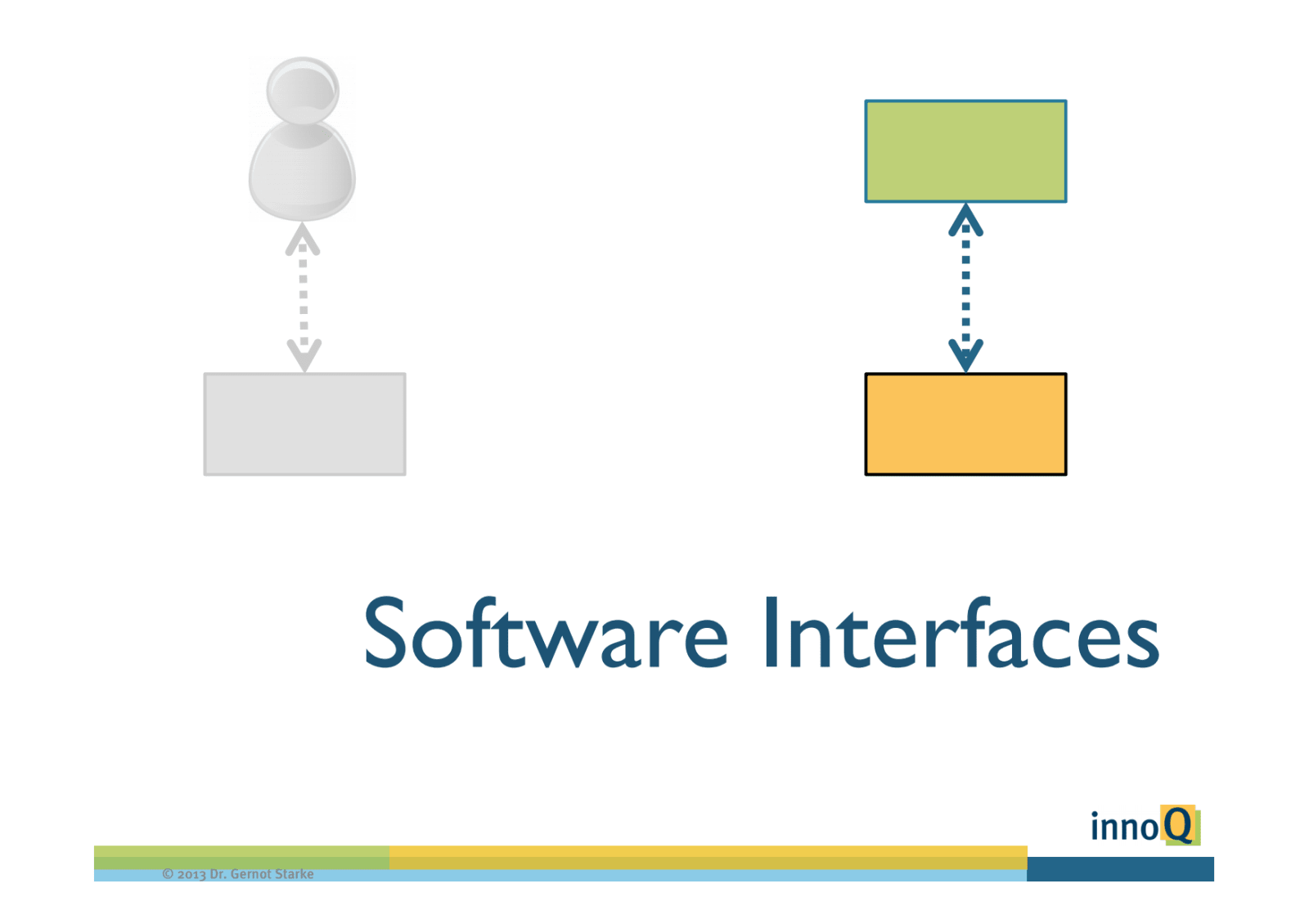 Software Interfaces

innoQ

© 2013 Dr. Gernot Starke